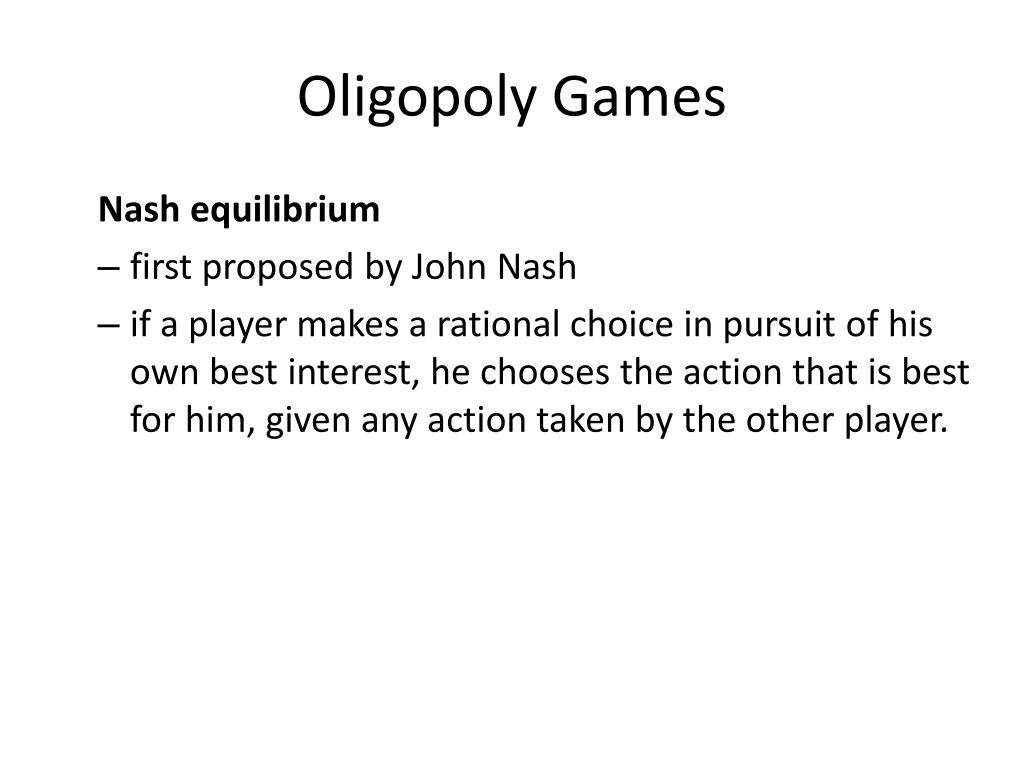 Oligopoly Games

Nash equilibrium

– first proposed by John Nash

– if a player makes a rational choice in pursuit of his own best interest, he chooses the action that is best for him, given any action taken by the other player.